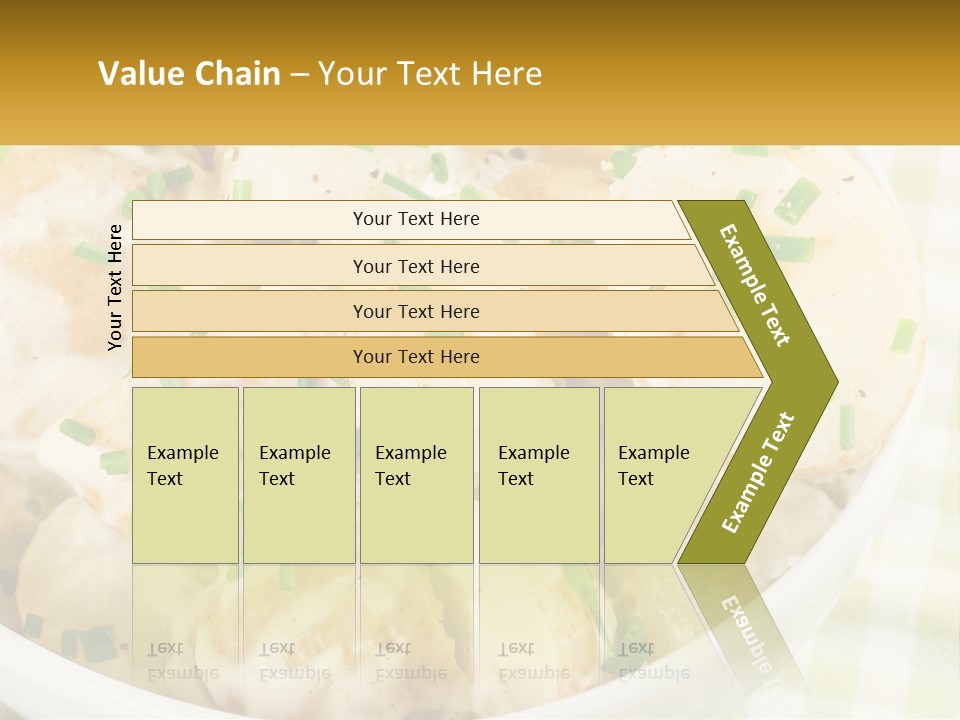 Value Chain – Your Text Here

Your Text Here

Your Text Here

Your Text Here

Your Text Here

Your Text Here

Example Text

Example Text

Example Text

Example Text

Example Text

Example Text

Example Text